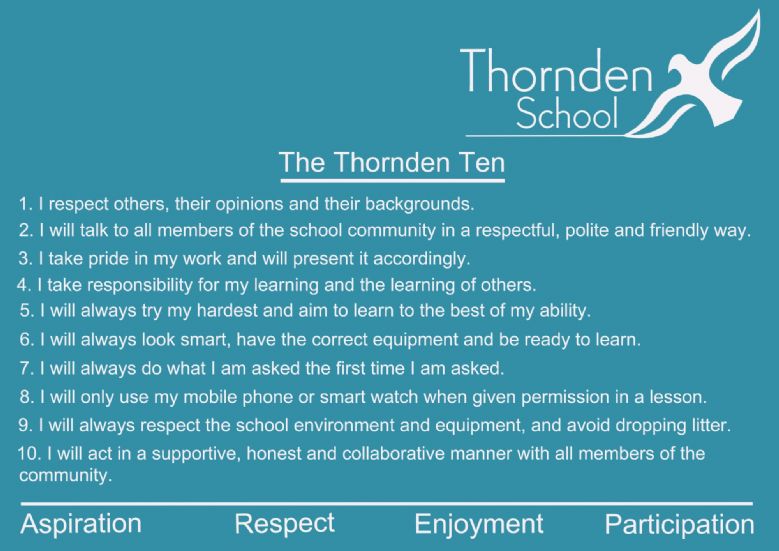 Thornden School

The Thornden Ten

1. I respect others, their opinions and their backgrounds.
2. I will talk to all members of the school community in a respectful, polite and friendly way.
3. I take pride in my work and will present it accordingly.
4. I take responsibility for my learning and the learning of others.
5. I will always try my hardest and aim to learn to the best of my ability.
6. I will always look smart, have the correct equipment and be ready to learn.
7. I will always do what I am asked the first time I am asked.
8. I will only use my mobile phone or smart watch when given permission in a lesson.
9. I will always respect the school environment and equipment, and avoid dropping litter.
10. I will act in a supportive, honest and collaborative manner with all members of the community.

Aspiration Respect Enjoyment Participation